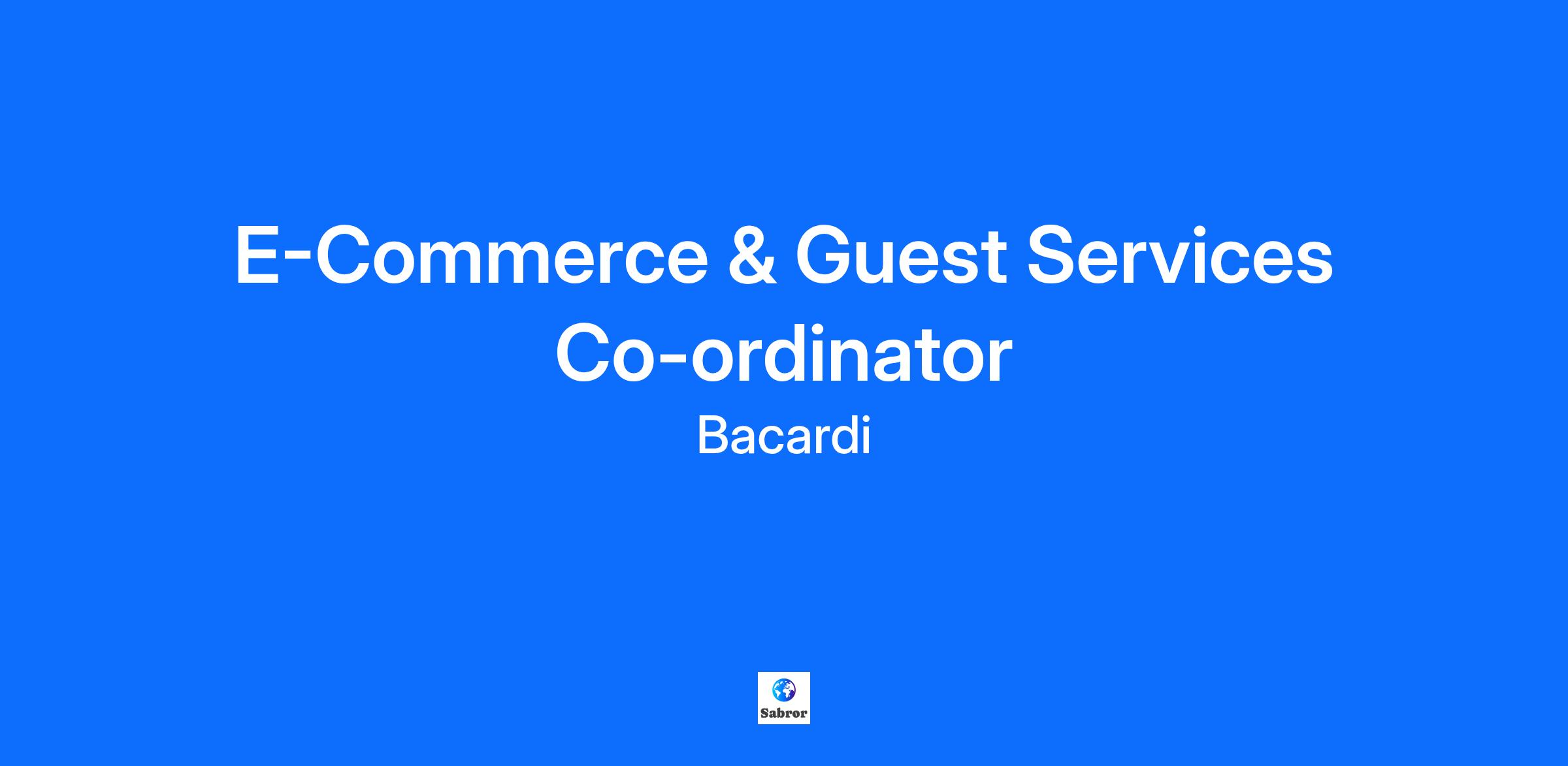 E-Commerce & Guest Services Co-ordinator

Bacardi

Sabror